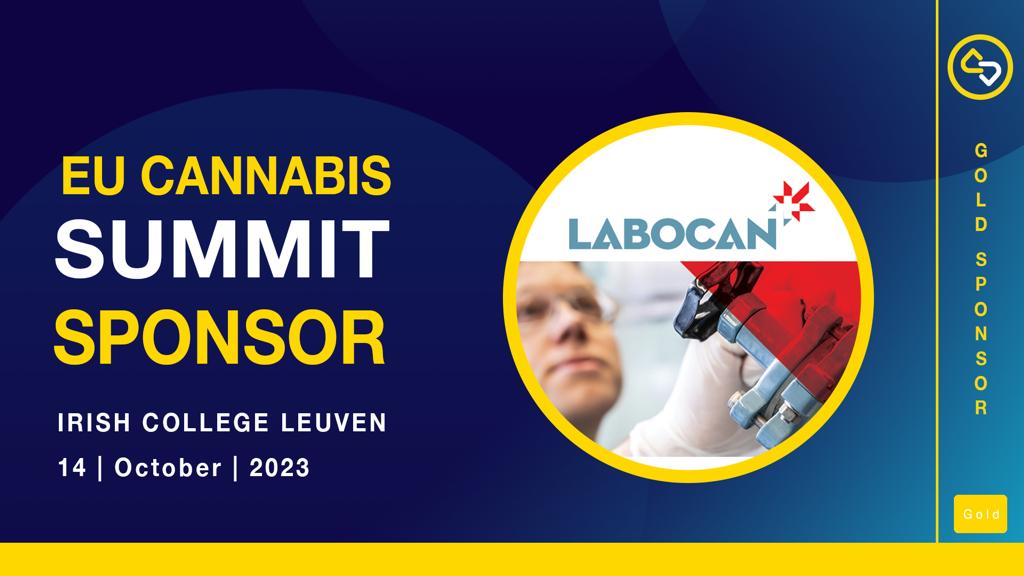 EU CANNABIS SUMMIT SPONSOR

IRISH COLLEGE LEUVEN

14 | October | 2023

LABOCAN

GOLD SPONSOR

Gold